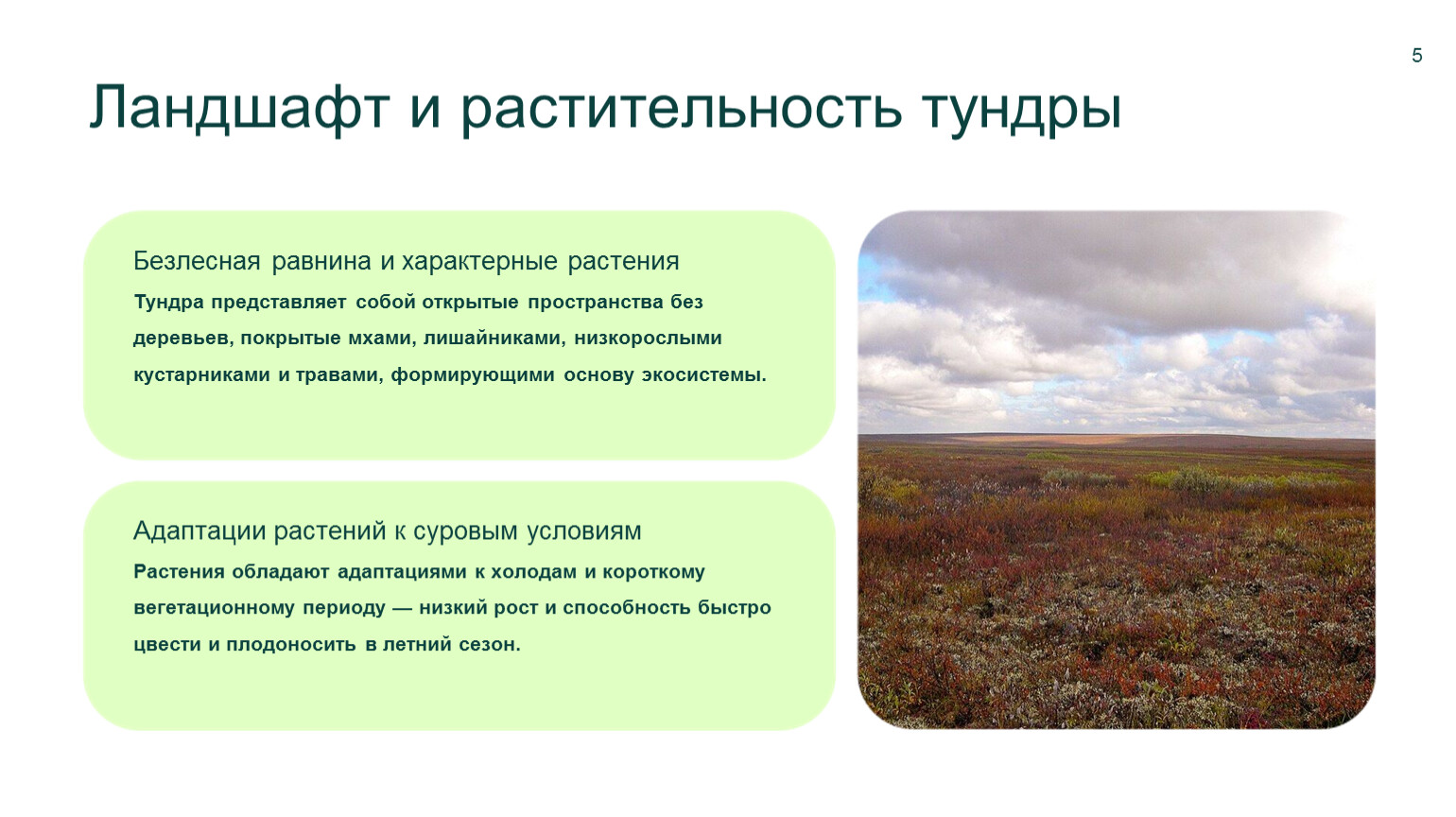 5

Ландшафт и растительность тундры

Безлесная равнина и характерные растения

Тундра представляет собой открытые пространства без деревьев, покрытые мхами, лишайниками, низкорослыми кустарниками и травами, формирующими основу экосистемы.

Адаптации растений к суровым условиям

Растения обладают адаптациями к холодам и короткому вегетационному периоду — низкий рост и способность быстро цвести и плодоносить в летний сезон.